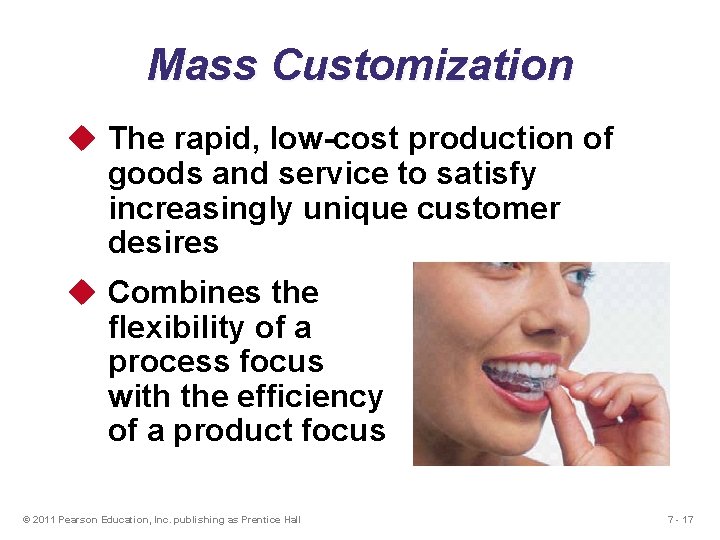 Mass Customization

◆ The rapid, low-cost production of goods and service to satisfy increasingly unique customer desires

◆ Combines the flexibility of a process focus with the efficiency of a product focus

© 2011 Pearson Education, Inc. publishing as Prentice Hall

7 - 17